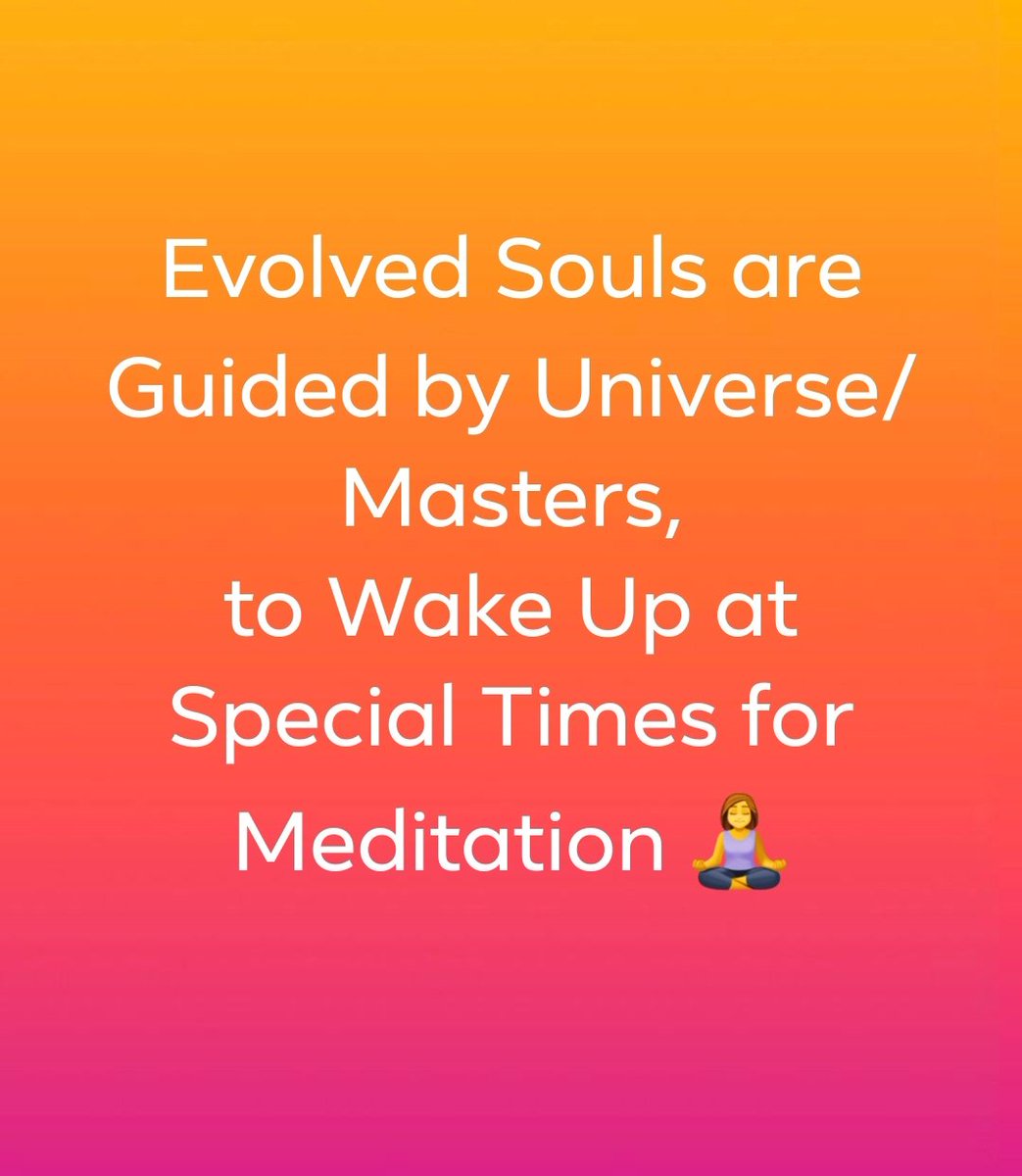 Evolved Souls are Guided by Universe/ Masters,
to Wake Up at Special Times for Meditation 🧘‍♀️